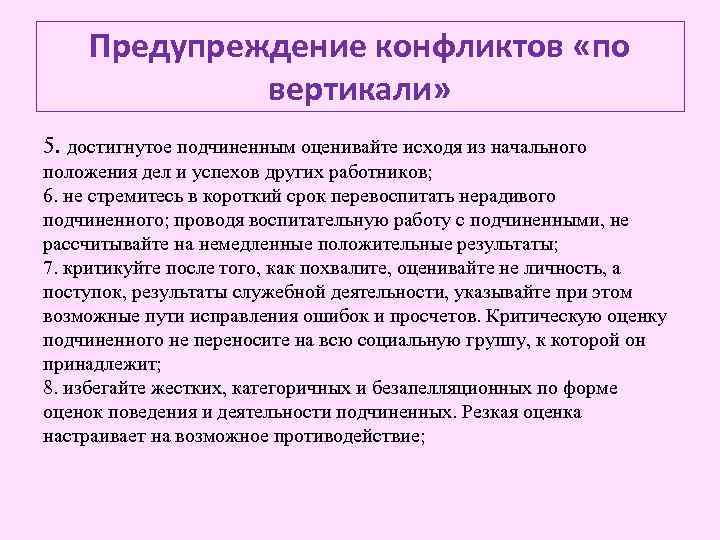 Предупреждение конфликтов «по вертикали»

5. достигнутое подчиненным оценивайте исходя из начального положения дел и успехов других работников;
6. не стремитесь в короткий срок перевоспитать нерадивого подчиненного; проводя воспитательную работу с подчиненными, не рассчитывайте на немедленные положительные результаты;
7. критикуйте после того, как похвалите, оценивайте не личность, а поступок, результаты служебной деятельности, указывайте при этом возможные пути исправления ошибок и просчетов. Критическую оценку подчиненного не переносите на всю социальную группу, к которой он принадлежит;
8. избегайте жестких, категоричных и безапелляционных по форме оценок поведения и деятельности подчиненных. Резкая оценка настраивает на возможное противодействие;